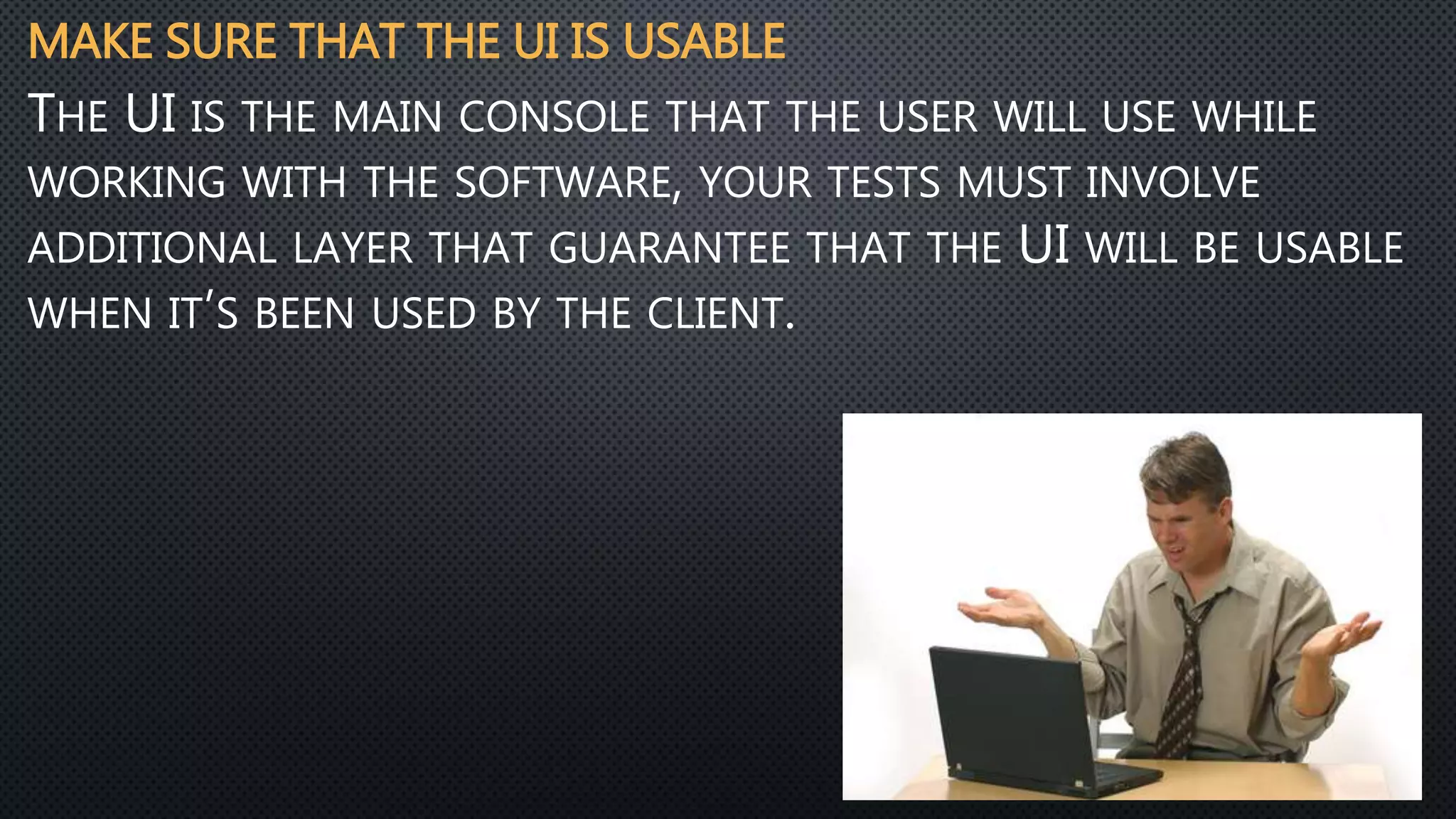 MAKE SURE THAT THE UI IS USABLE

THE UI IS THE MAIN CONSOLE THAT THE USER WILL USE WHILE WORKING WITH THE SOFTWARE, YOUR TESTS MUST INVOLVE ADDITIONAL LAYER THAT GUARANTEE THAT THE UI WILL BE USABLE WHEN IT'S BEEN USED BY THE CLIENT.